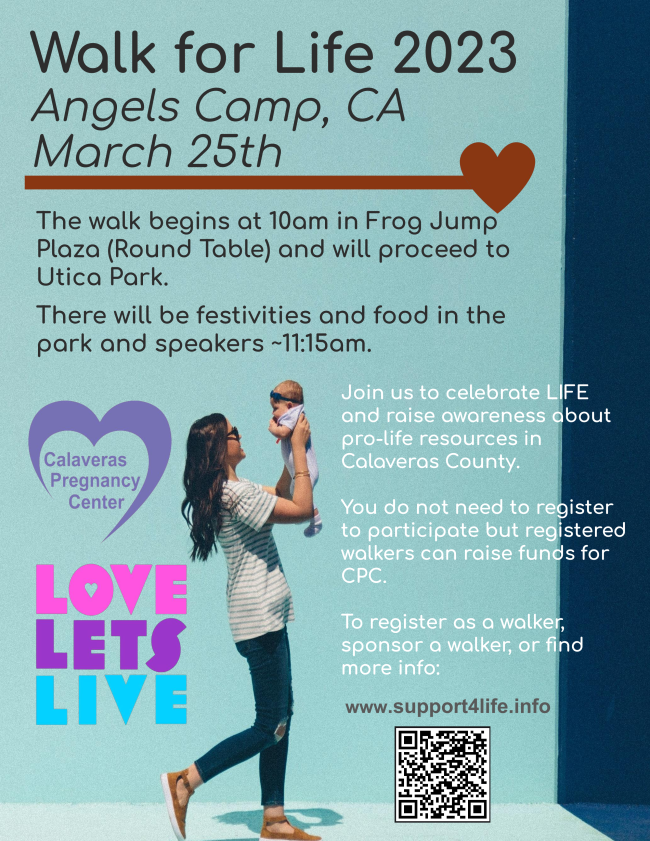 Walk for Life 2023
Angels Camp, CA
March 25th

The walk begins at 10am in Frog Jump Plaza (Round Table) and will proceed to Utica Park.

There will be festivities and food in the park and speakers ~11:15am.

Calaveras Pregnancy Center

LOVE
LETS
LIVE

Join us to celebrate LIFE and raise awareness about pro-life resources in Calaveras County.

You do not need to register to participate but registered walkers can raise funds for CPC.

To register as a walker, sponsor a walker, or find more info:

www.support4life.info